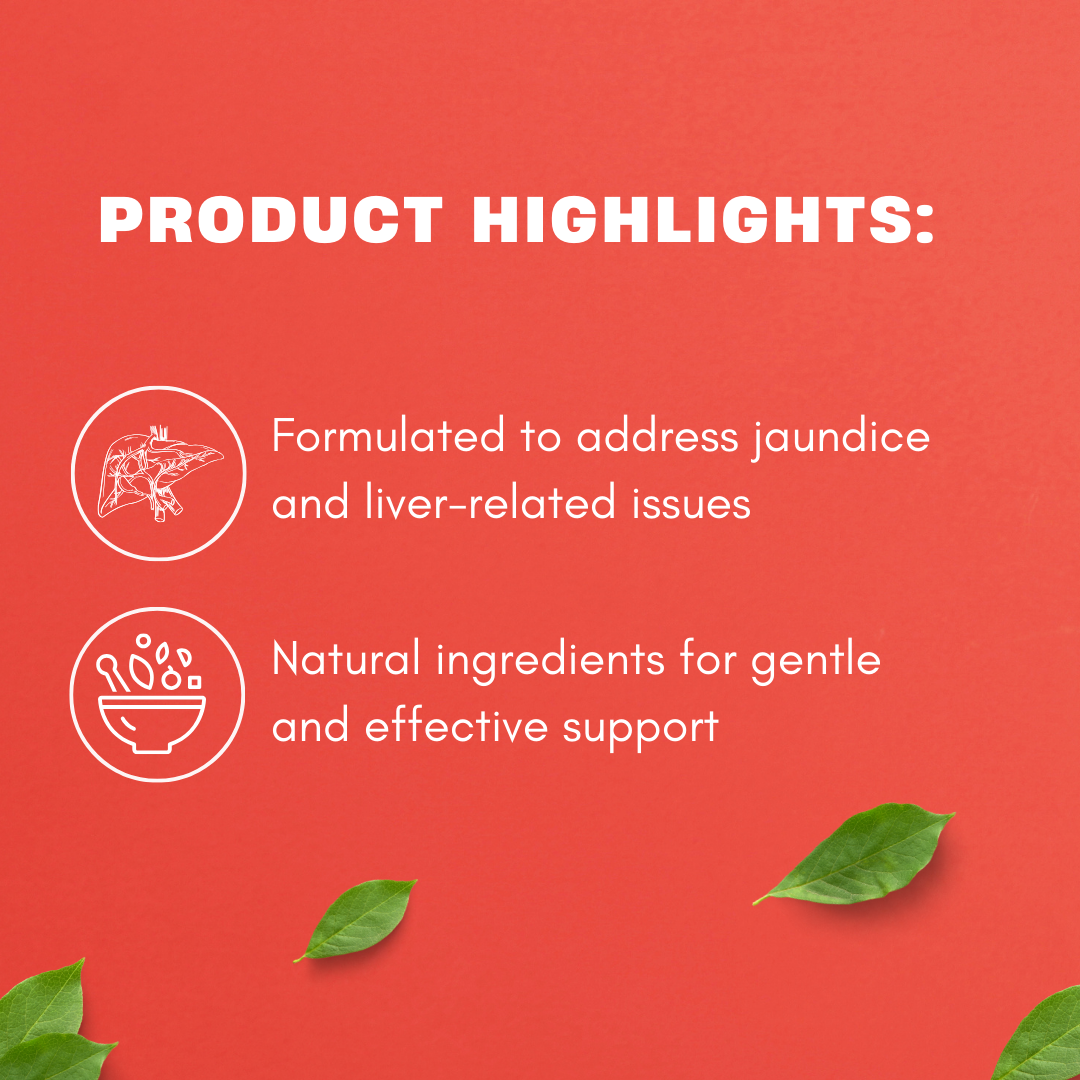 PRODUCT HIGHLIGHTS:

Formulated to address jaundice and liver-related issues

Natural ingredients for gentle and effective support